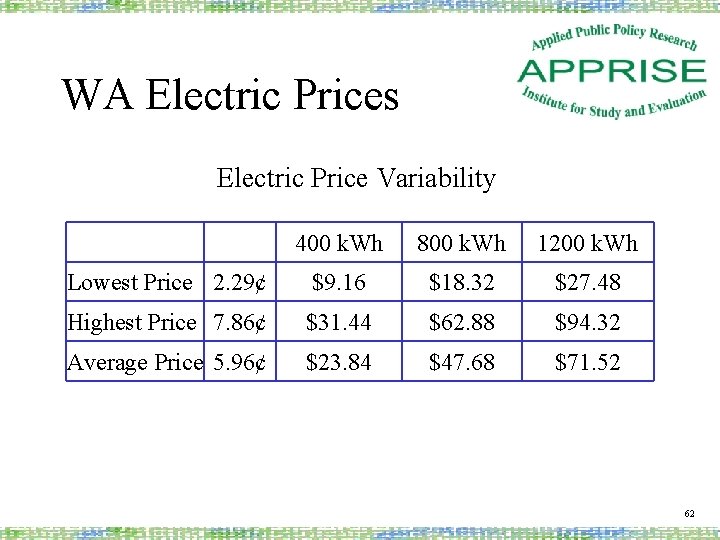 Applied Public Policy Research
APPRISE
Institute for Study and Evaluation

WA Electric Prices

Electric Price Variability

| | | 400 kWh | 800 kWh | 1200 kWh |
|---|---|---|---|---|
| Lowest Price | 2.29¢ | \$9.16 | \$18.32 | \$27.48 |
| Highest Price | 7.86¢ | \$31.44 | \$62.88 | \$94.32 |
| Average Price | 5.96¢ | \$23.84 | \$47.68 | \$71.52 |

62